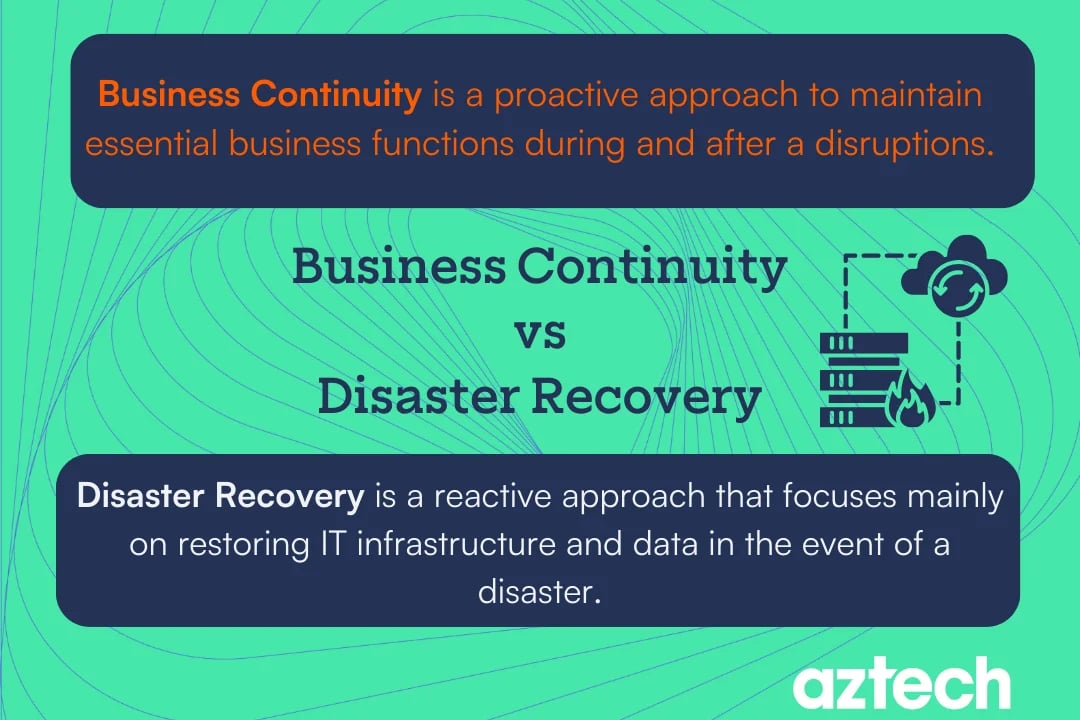 Business Continuity is a proactive approach to maintain essential business functions during and after a disruptions.

Business Continuity
vs
Disaster Recovery

Disaster Recovery is a reactive approach that focuses mainly on restoring IT infrastructure and data in the event of a disaster.

aztech